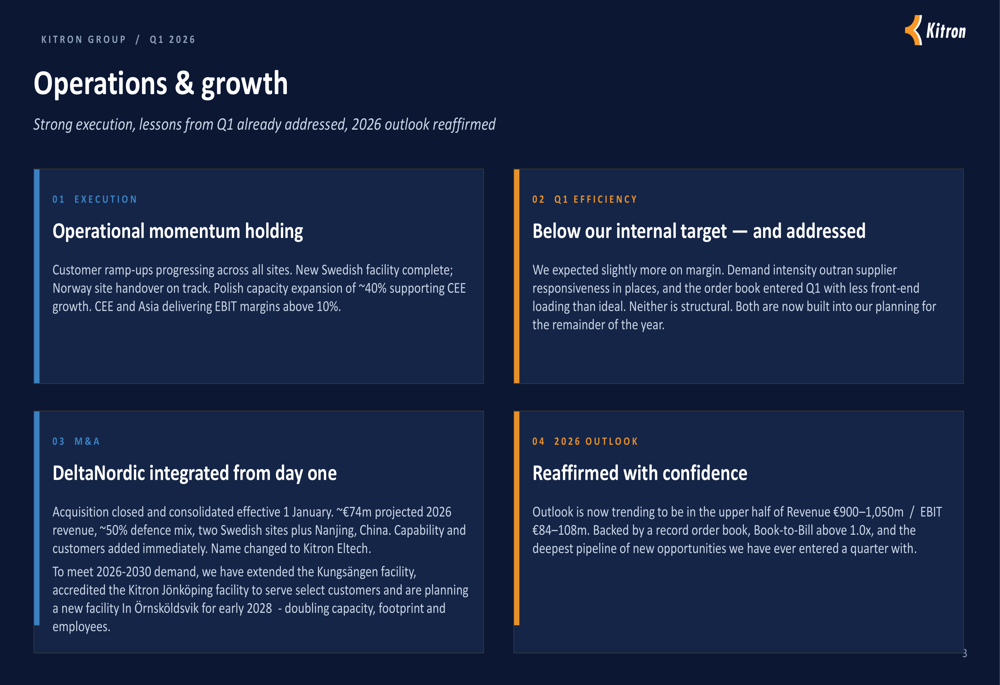 KITRON GROUP / Q1 2026

Kitron

Operations & growth

Strong execution, lessons from Q1 already addressed, 2026 outlook reaffirmed

01 EXECUTION

Operational momentum holding

Customer ramp-ups progressing across all sites. New Swedish facility complete; Norway site handover on track. Polish capacity expansion of ~40% supporting CEE growth. CEE and Asia delivering EBIT margins above 10%.

02 Q1 EFFICIENCY

Below our internal target — and addressed

We expected slightly more on margin. Demand intensity outran supplier responsiveness in places, and the order book entered Q1 with less front-end loading than ideal. Neither is structural. Both are now built into our planning for the remainder of the year.

03 M&A

DeltaNordic integrated from day one

Acquisition closed and consolidated effective 1 January. ~€74m projected 2026 revenue, ~50% defence mix, two Swedish sites plus Nanjing, China. Capability and customers added immediately. Name changed to Kitron Eltech.

To meet 2026-2030 demand, we have extended the Kungsängen facility, accredited the Kitron Jönköping facility to serve select customers and are planning a new facility In Örnsköldsvik for early 2028 - doubling capacity, footprint and employees.

04 2026 OUTLOOK

Reaffirmed with confidence

Outlook is now trending to be in the upper half of Revenue €900–1,050m / EBIT €84–108m. Backed by a record order book, Book-to-Bill above 1.0x, and the deepest pipeline of new opportunities we have ever entered a quarter with.

3